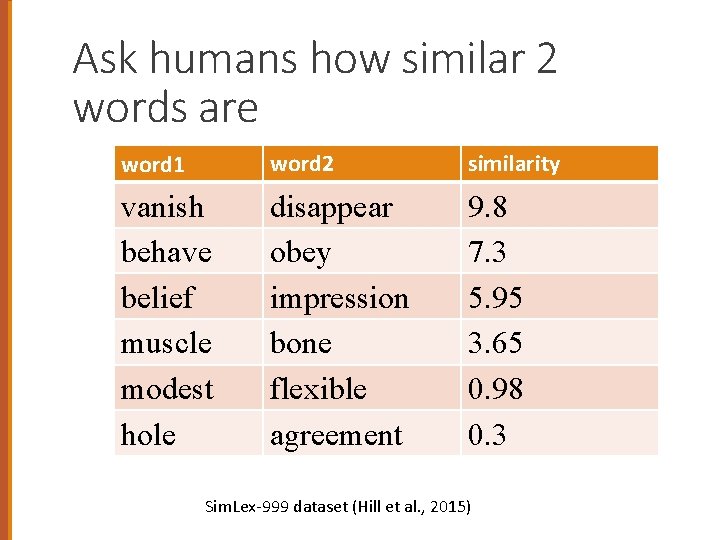 Ask humans how similar 2 words are

| word1 | word2 | similarity |
|---|---|---|
| vanish | disappear | 9.8 |
| behave | obey | 7.3 |
| belief | impression | 5.95 |
| muscle | bone | 3.65 |
| modest | flexible | 0.98 |
| hole | agreement | 0.3 |

SimLex-999 dataset (Hill et al., 2015)